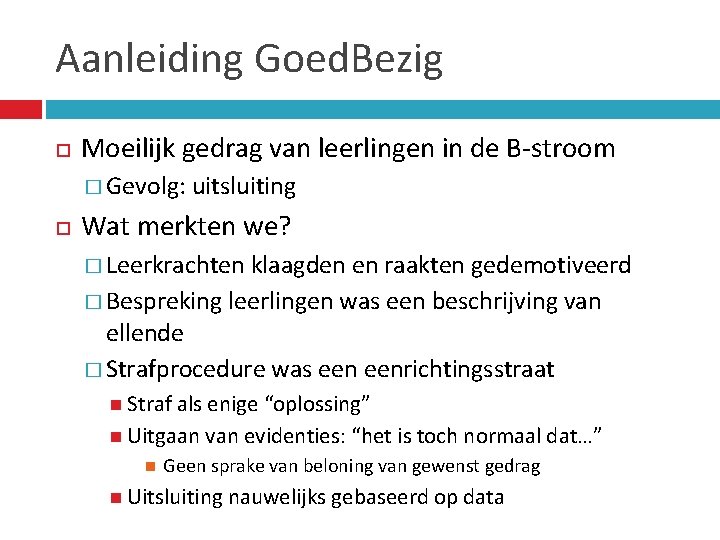 Aanleiding GoedBezig

Moeilijk gedrag van leerlingen in de B-stroom

Gevolg: uitsluiting

Wat merkten we?

Leerkrachten klaagden en raakten gedemotiveerd

Bespreking leerlingen was een beschrijving van ellende

Strafprocedure was een eenrichtingsstraat

Straf als enige “oplossing”

Uitgaan van evidenties: “het is toch normaal dat…”

Geen sprake van beloning van gewenst gedrag

Uitsluiting nauwelijks gebaseerd op data